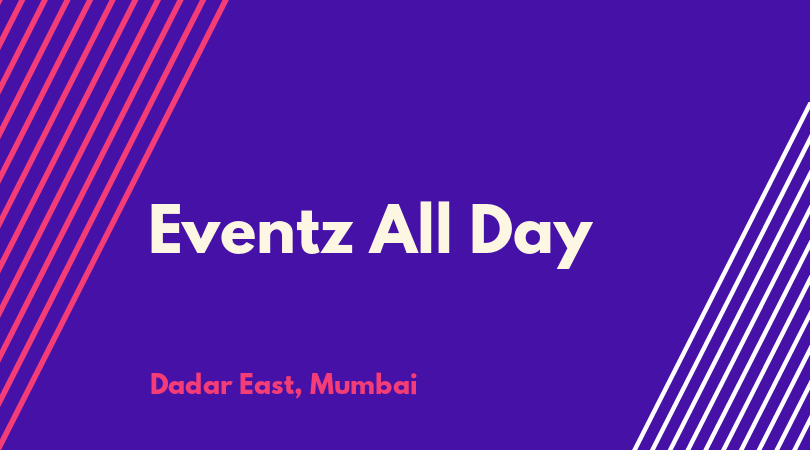 Eventz All Day

Dadar East, Mumbai